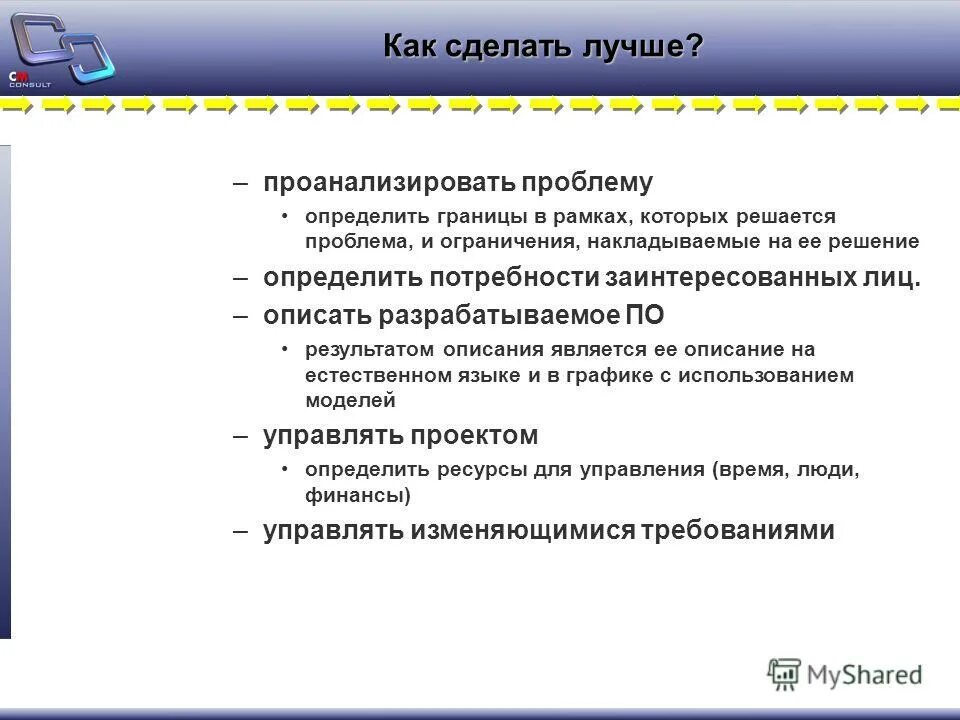 CM CONSULT

Как сделать лучше?

– проанализировать проблему
• определить границы в рамках, которых решается проблема, и ограничения, накладываемые на ее решение

– определить потребности заинтересованных лиц.

– описать разрабатываемое ПО
• результатом описания является ее описание на естественном языке и в графике с использованием моделей

– управлять проектом
• определить ресурсы для управления (время, люди, финансы)

– управлять изменяющимися требованиями

MyShared